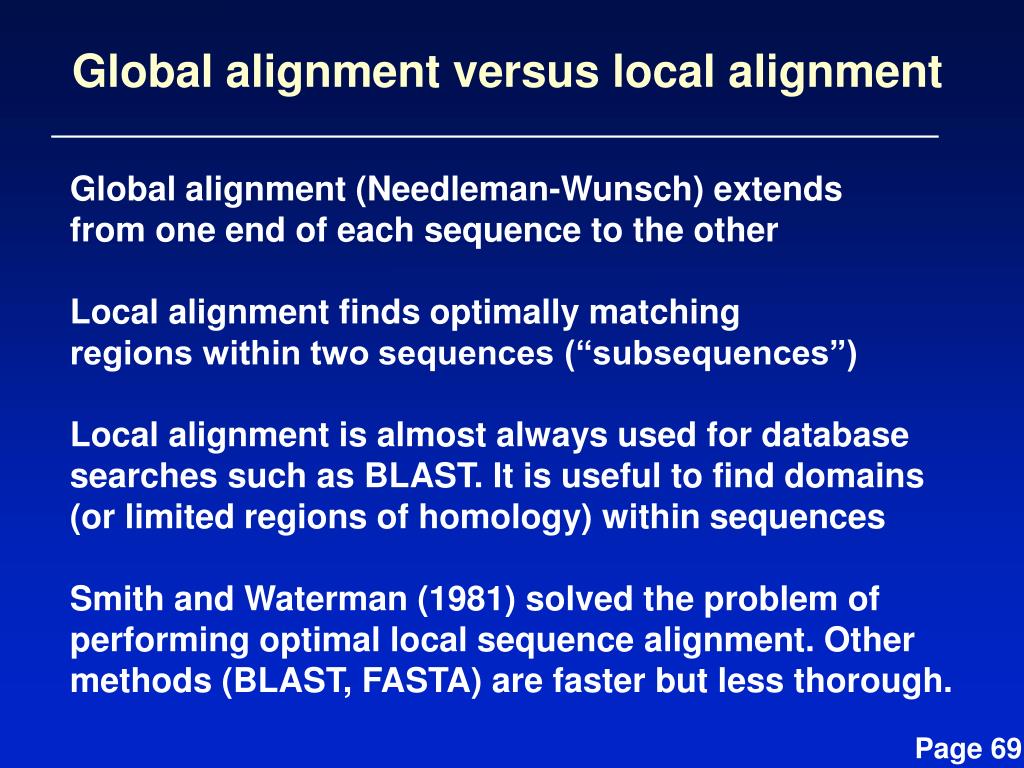 Global alignment versus local alignment

Global alignment (Needleman-Wunsch) extends from one end of each sequence to the other

Local alignment finds optimally matching regions within two sequences (“subsequences”)

Local alignment is almost always used for database searches such as BLAST. It is useful to find domains (or limited regions of homology) within sequences

Smith and Waterman (1981) solved the problem of performing optimal local sequence alignment. Other methods (BLAST, FASTA) are faster but less thorough.

Page 69